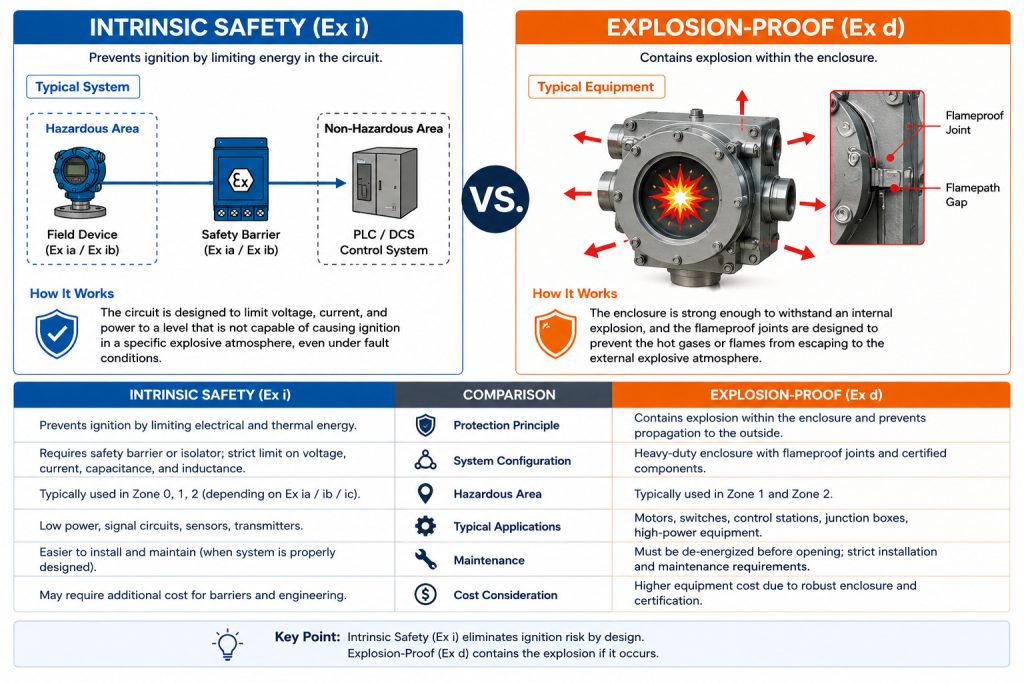 INTRINSIC SAFETY (Ex i)

Prevents ignition by limiting energy in the circuit.

Typical System

Hazardous Area

Field Device
(Ex ia / Ex ib)

Ex

Safety Barrier
(Ex ia / Ex ib)

Non-Hazardous Area

PLC / DCS
Control System

How It Works

The circuit is designed to limit voltage, current, and power to a level that is not capable of causing ignition in a specific explosive atmosphere, even under fault conditions.

VS.

EXPLOSION-PROOF (Ex d)

Contains explosion within the enclosure.

Typical Equipment

Flameproof Joint

Flamepath Gap

How It Works

The enclosure is strong enough to withstand an internal explosion, and the flameproof joints are designed to prevent the hot gases or flames from escaping to the external explosive atmosphere.

| INTRINSIC SAFETY (Ex i) | COMPARISON | EXPLOSION-PROOF (Ex d) |
|---|---|---|
| Prevents ignition by limiting electrical and thermal energy. | Protection Principle | Contains explosion within the enclosure and prevents propagation to the outside. |
| Requires safety barrier or isolator; strict limit on voltage, current, capacitance, and inductance. | System Configuration | Heavy-duty enclosure with flameproof joints and certified components. |
| Typically used in Zone 0, 1, 2 (depending on Ex ia / ib / ic). | Hazardous Area | Typically used in Zone 1 and Zone 2. |
| Low power, signal circuits, sensors, transmitters. | Typical Applications | Motors, switches, control stations, junction boxes, high-power equipment. |
| Easier to install and maintain (when system is properly designed). | Maintenance | Must be de-energized before opening; strict installation and maintenance requirements. |
| May require additional cost for barriers and engineering. | Cost Consideration | Higher equipment cost due to robust enclosure and certification. |

Key Point: Intrinsic Safety (Ex i) eliminates ignition risk by design.
Explosion-Proof (Ex d) contains the explosion if it occurs.